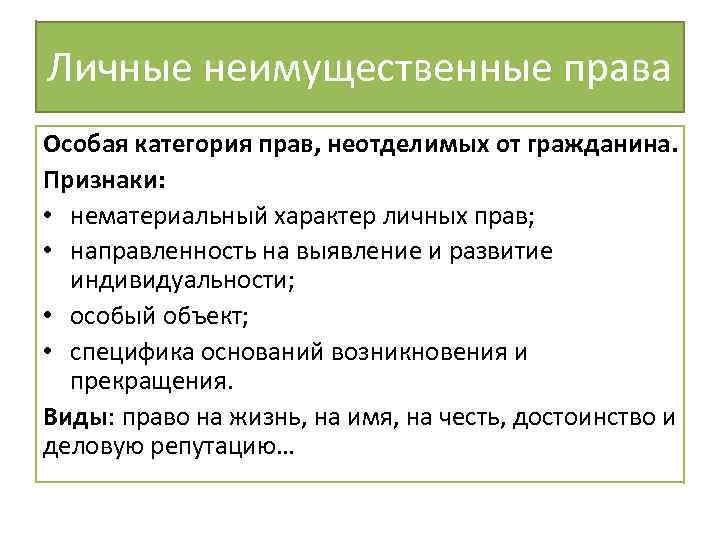 Личные неимущественные права

Особая категория прав, неотделимых от гражданина.

Признаки:

• нематериальный характер личных прав;
• направленность на выявление и развитие индивидуальности;
• особый объект;
• специфика оснований возникновения и прекращения.

Виды: право на жизнь, на имя, на честь, достоинство и деловую репутацию…